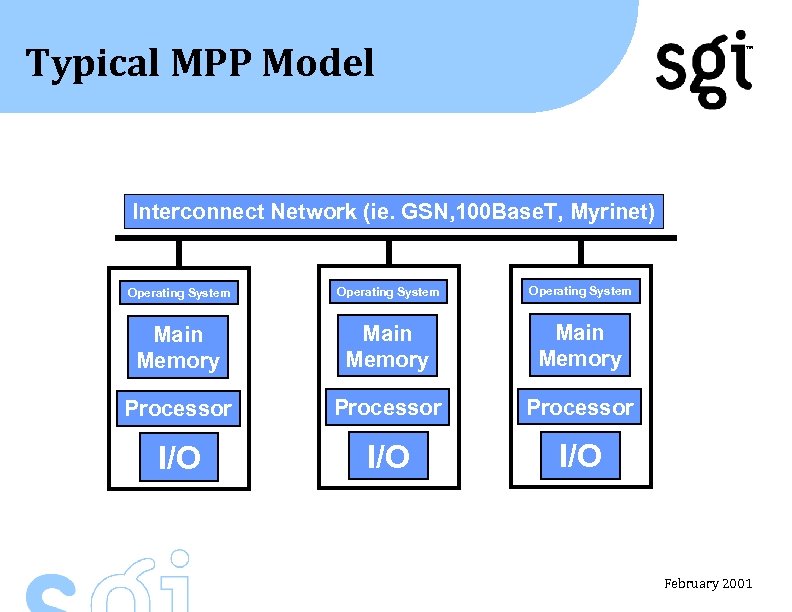 Typical MPP Model

sgi™

Interconnect Network (ie. GSN,100BaseT, Myrinet)

Operating System
Main Memory
Processor
I/O

Operating System
Main Memory
Processor
I/O

Operating System
Main Memory
Processor
I/O

sgi

February 2001